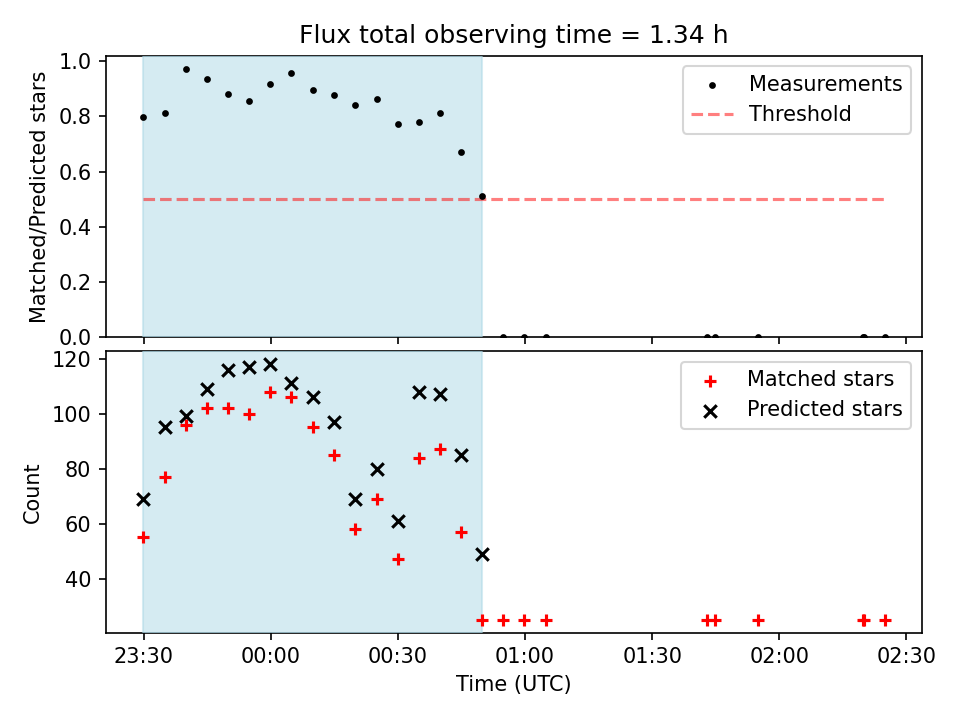 Flux total observing time = 1.34 h

Matched/Predicted stars

1.0
0.8
0.6
0.4
0.2
0.0

Measurements
Threshold

Count

120
100
80
60
40

Matched stars
Predicted stars

23:30
00:00
00:30
01:00
01:30
02:00
02:30

Time (UTC)